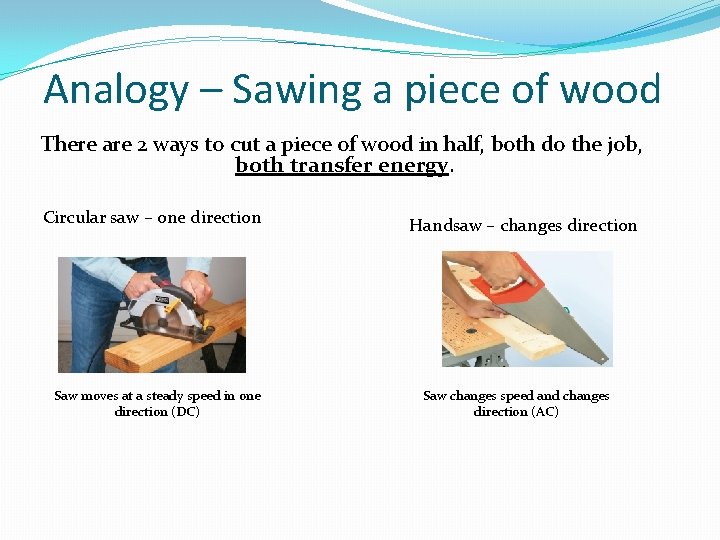 Analogy – Sawing a piece of wood

There are 2 ways to cut a piece of wood in half, both do the job, both transfer energy.

Circular saw – one direction

Saw moves at a steady speed in one direction (DC)

Handsaw – changes direction

Saw changes speed and changes direction (AC)